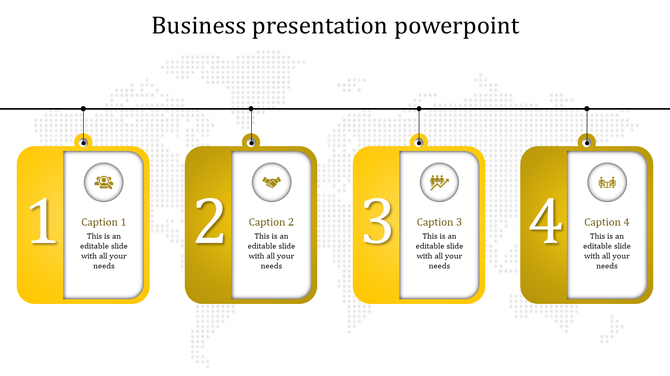 Business presentation powerpoint

1

Caption 1

This is an editable slide with all your needs

2

Caption 2

This is an editable slide with all your needs

3

Caption 3

This is an editable slide with all your needs

4

Caption 4

This is an editable slide with all your needs